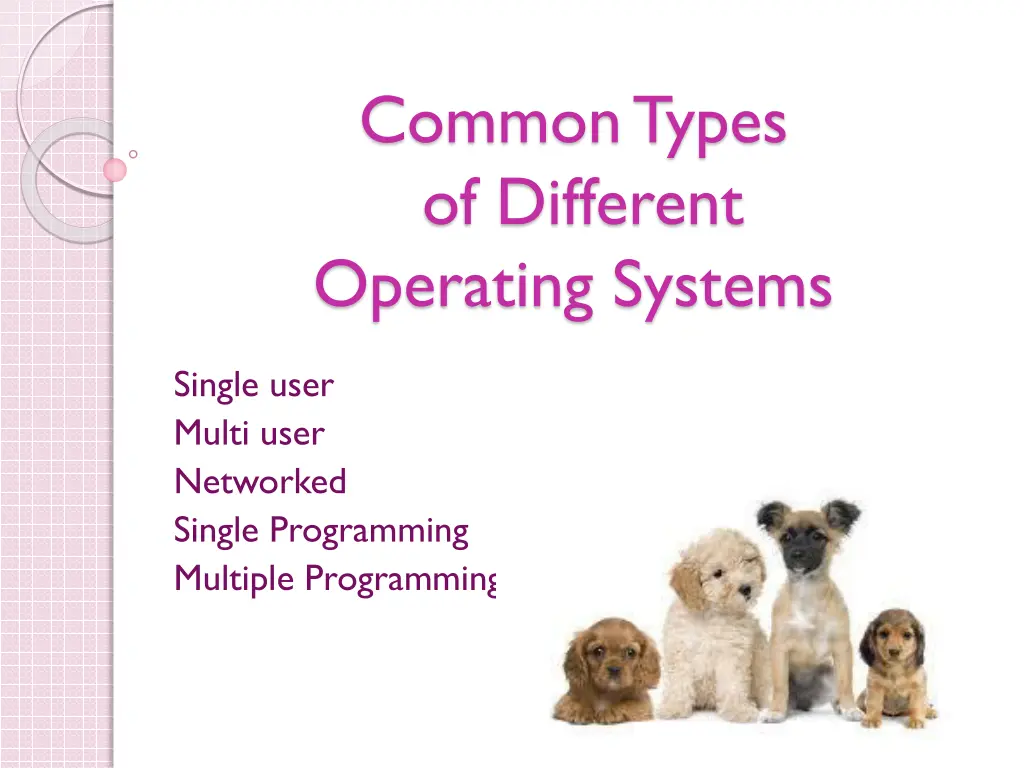 Common Types of Different Operating Systems

Single user
Multi user
Networked
Single Programming
Multiple Programming